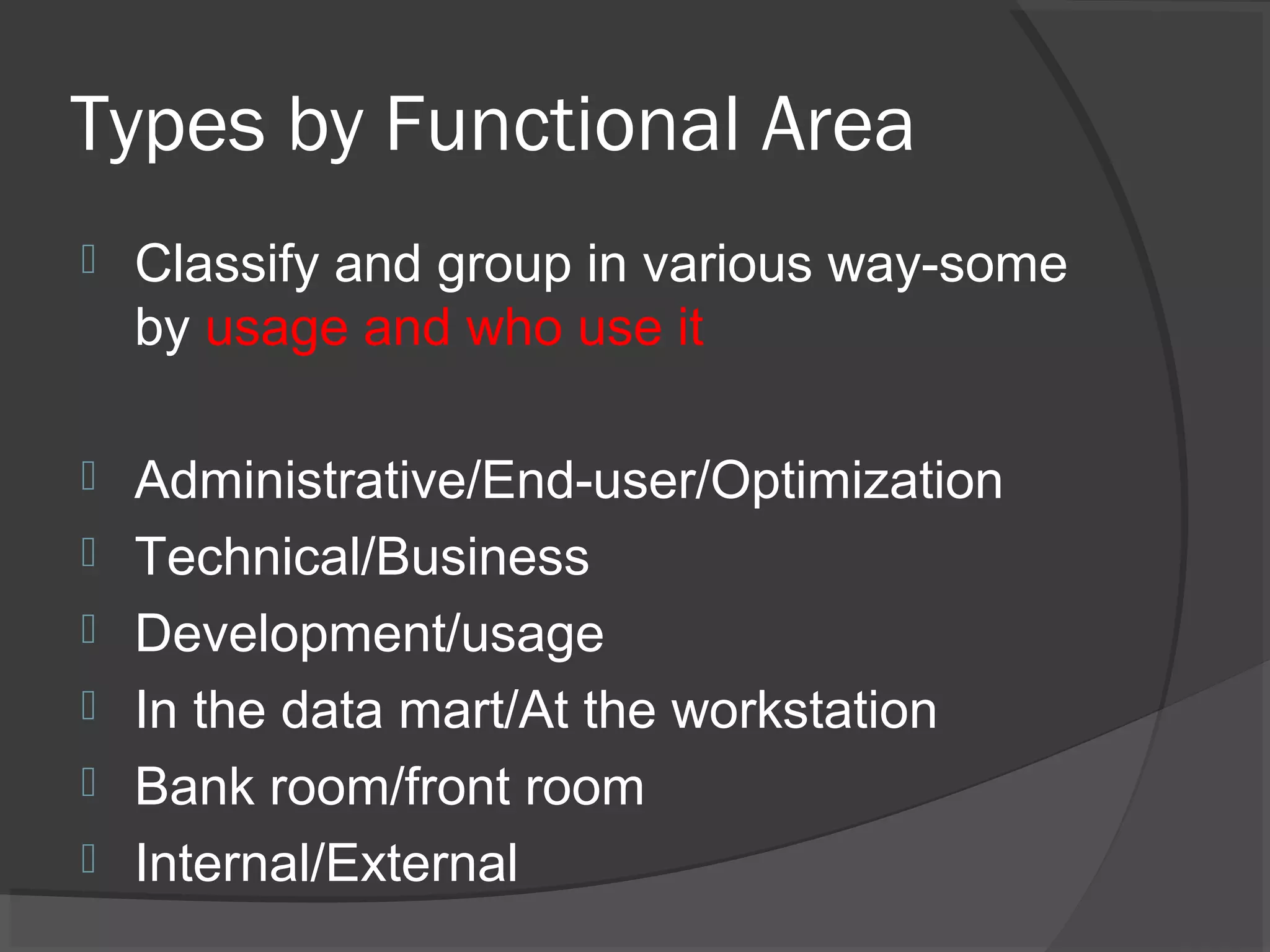 Types by Functional Area

Classify and group in various way-some by usage and who use it

Administrative/End-user/Optimization
Technical/Business
Development/usage
In the data mart/At the workstation
Bank room/front room
Internal/External